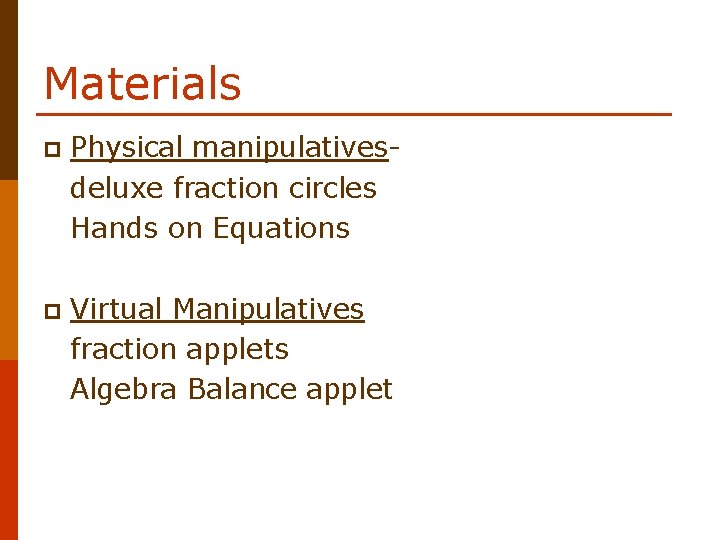 Materials

Physical manipulatives- deluxe fraction circles Hands on Equations

Virtual Manipulatives fraction applets Algebra Balance applet